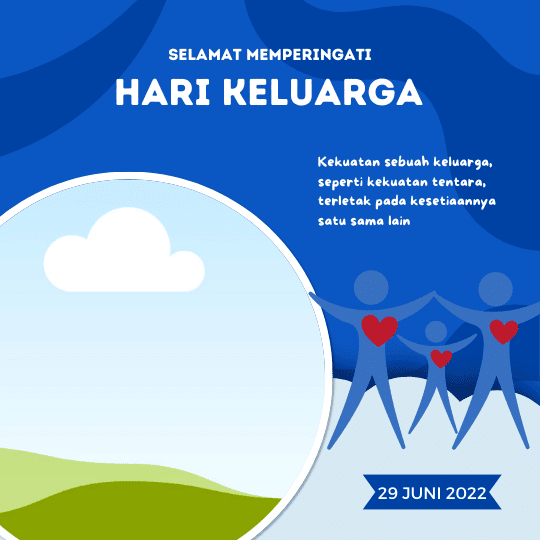 SELAMAT MEMPERINGATI

HARI KELUARGA

Kekuatan sebuah keluarga, seperti kekuatan tentara, terletak pada kesetiaannya satu sama lain

29 JUNI 2022